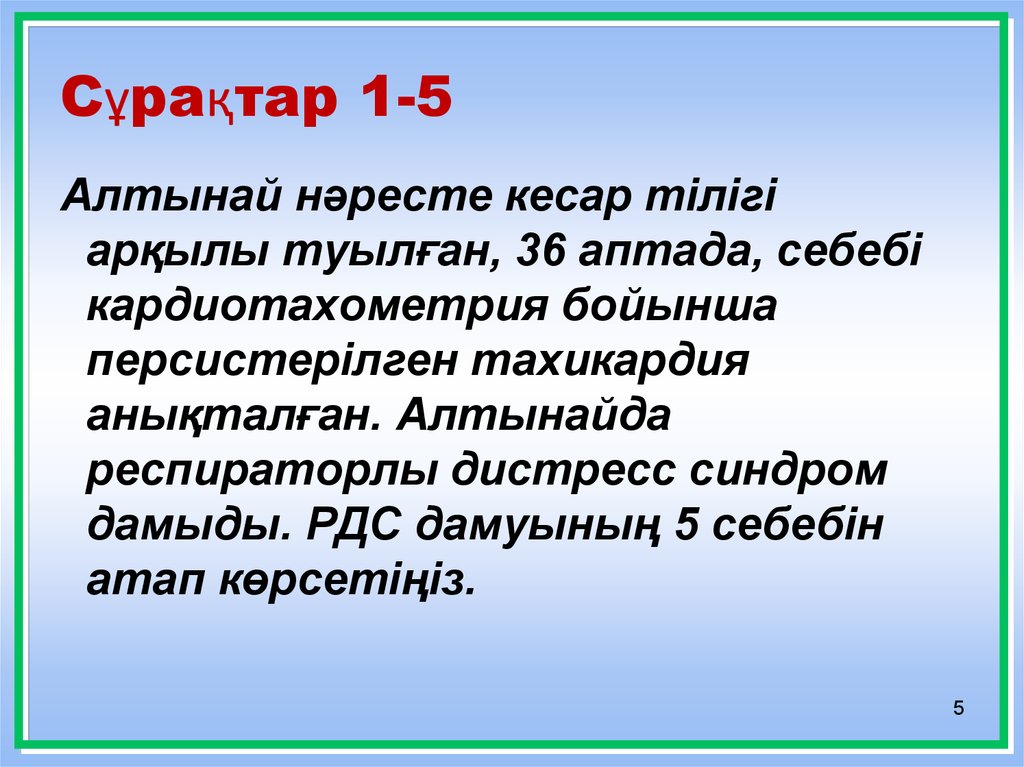 Сұрақтар 1-5

Алтынай нәресте кесар тілігі арқылы туылған, 36 аптада, себебі кардиотахометрия бойынша персистерілген тахикардия анықталған. Алтынайда респираторлы дистресс синдром дамыды. РДС дамуының 5 себебін атап көрсетіңіз.

5